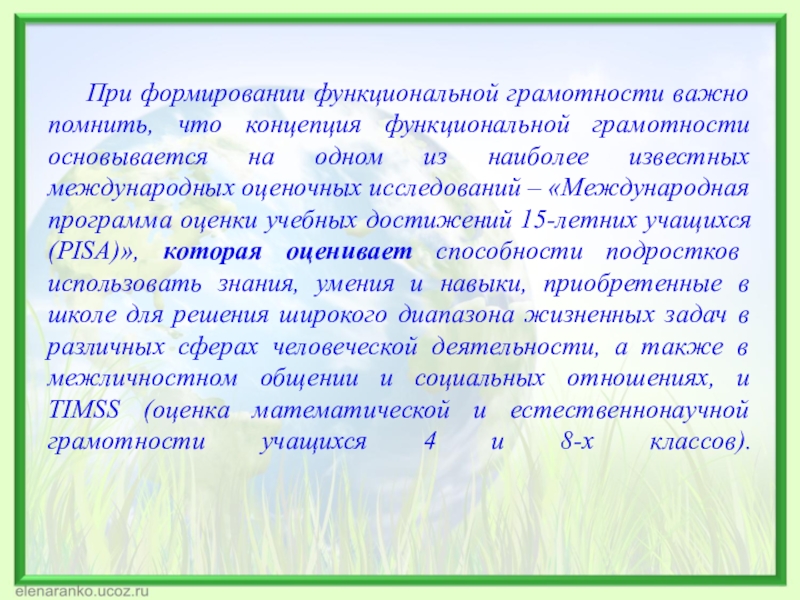 При формировании функциональной грамотности важно помнить, что концепция функциональной грамотности основывается на одном из наиболее известных международных оценочных исследований – «Международная программа оценки учебных достижений 15-летних учащихся (PISA)», которая оценивает способности подростков использовать знания, умения и навыки, приобретенные в школе для решения широкого диапазона жизненных задач в различных сферах человеческой деятельности, а также в межличностном общении и социальных отношениях, и TIMSS (оценка математической и естественнонаучной грамотности учащихся 4 и 8-х классов).

elenaranko.ucoz.ru